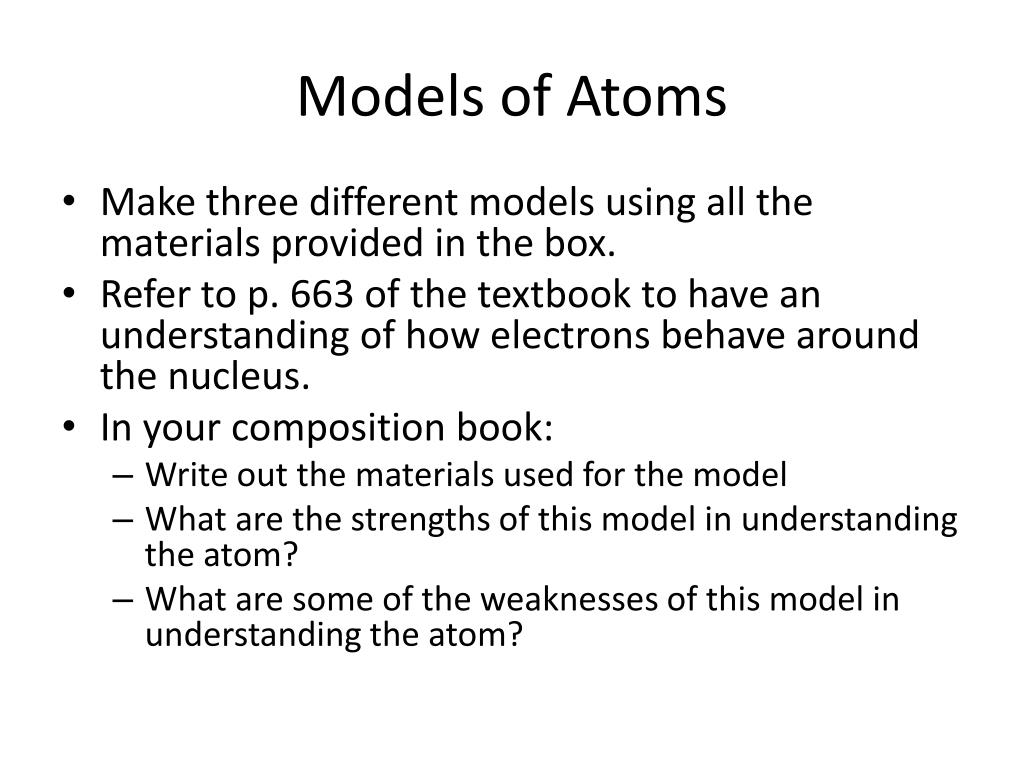 Models of Atoms

• Make three different models using all the materials provided in the box.
• Refer to p. 663 of the textbook to have an understanding of how electrons behave around the nucleus.
• In your composition book:
– Write out the materials used for the model
– What are the strengths of this model in understanding the atom?
– What are some of the weaknesses of this model in understanding the atom?